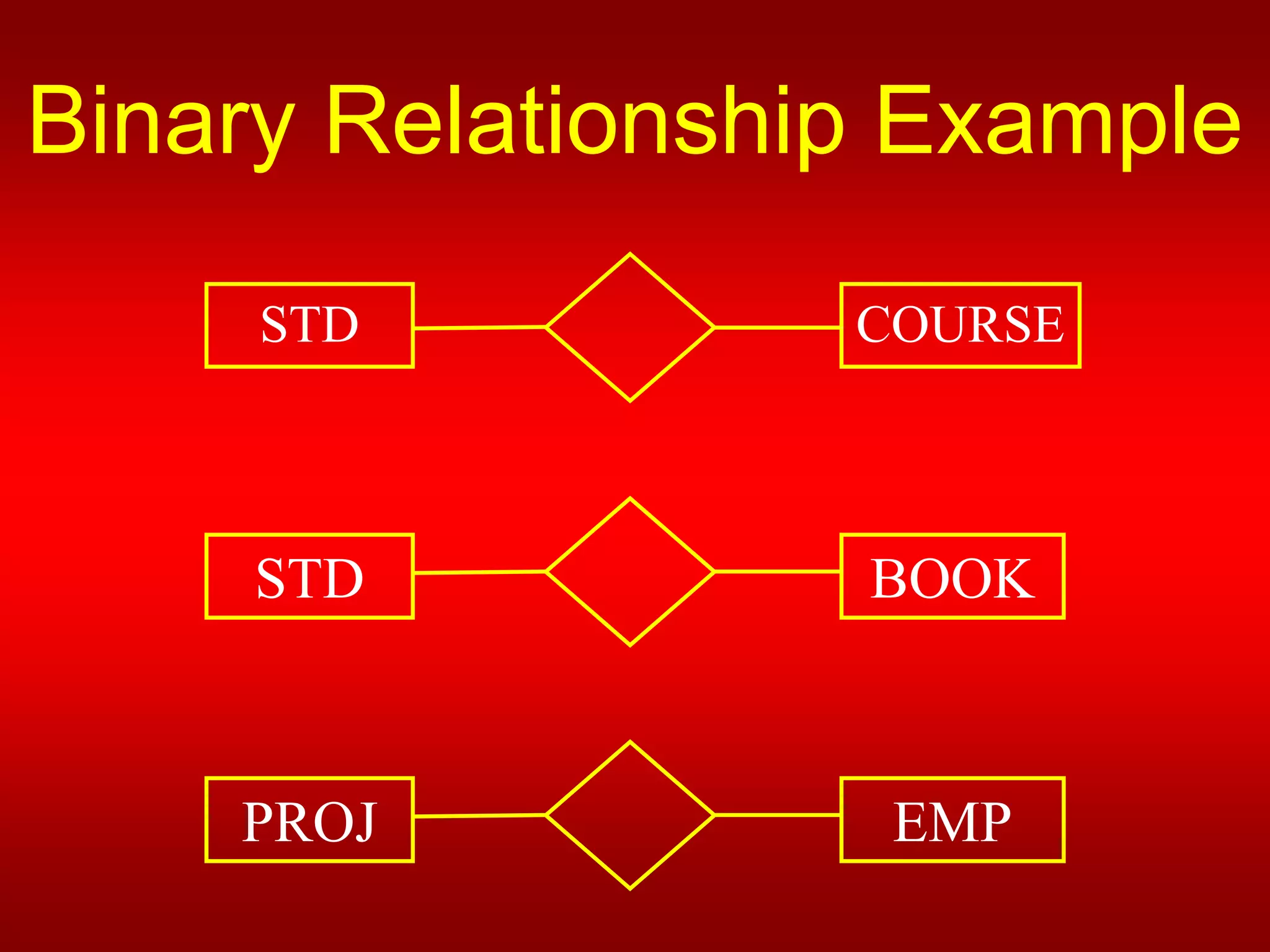 Binary Relationship Example

STD

COURSE

STD

BOOK

PROJ

EMP